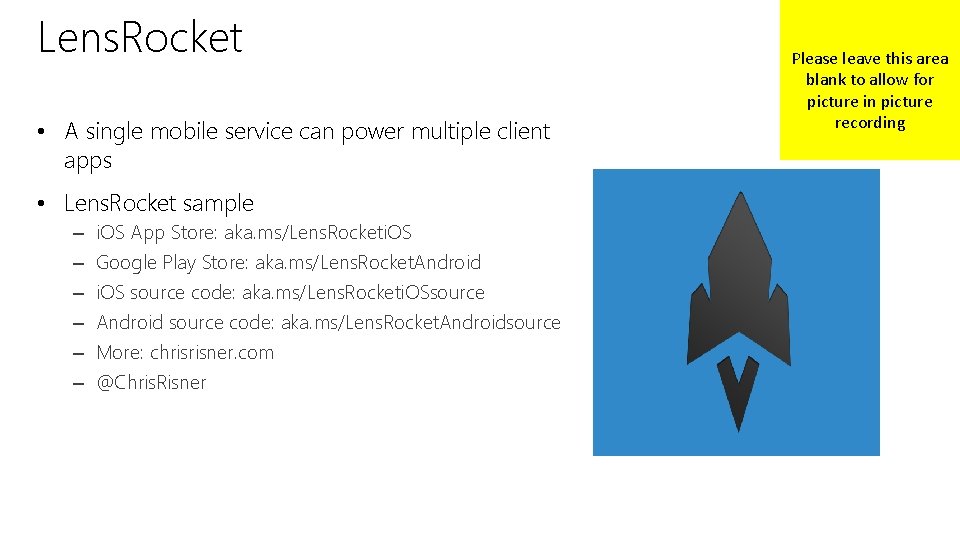 LensRocket

Please leave this area blank to allow for picture in picture recording

• A single mobile service can power multiple client apps

• LensRocket sample
– iOS App Store: aka.ms/LensRocketiOS
– Google Play Store: aka.ms/LensRocketAndroid
– iOS source code: aka.ms/LensRocketiOSsource
– Android source code: aka.ms/LensRocketAndroidsource
– More: chrisrisner.com
– @ChrisRisner